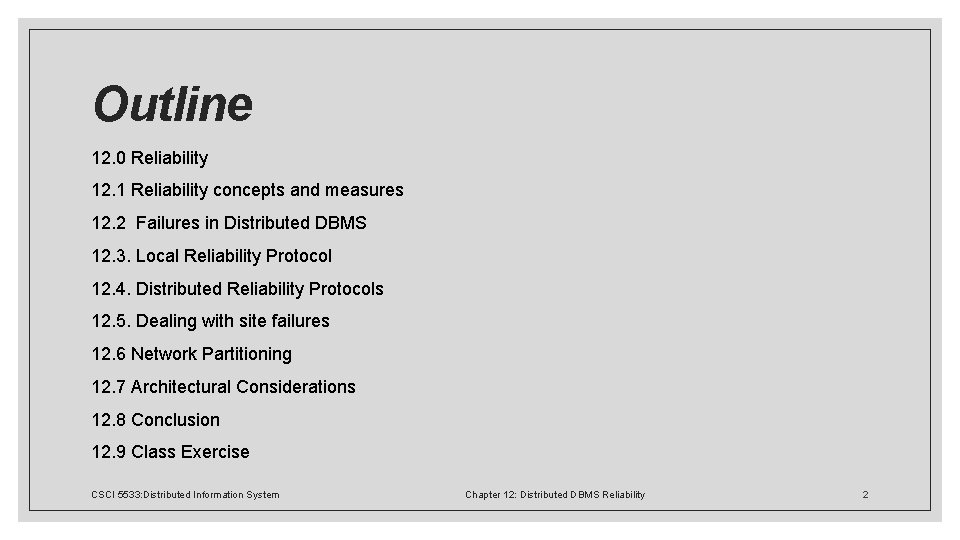 Outline

12.0 Reliability

12.1 Reliability concepts and measures

12.2 Failures in Distributed DBMS

12.3. Local Reliability Protocol

12.4. Distributed Reliability Protocols

12.5. Dealing with site failures

12.6 Network Partitioning

12.7 Architectural Considerations

12.8 Conclusion

12.9 Class Exercise

CSCI 5533:Distributed Information System

Chapter 12: Distributed DBMS Reliability

2